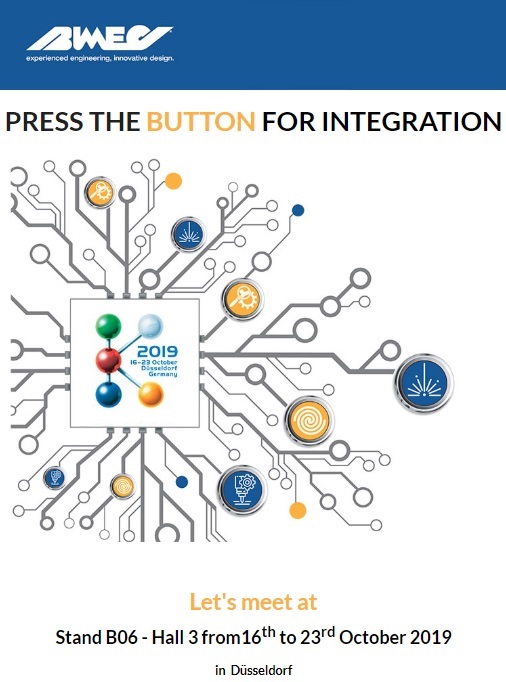 BMEC
experienced engineering, innovative design.

PRESS THE BUTTON FOR INTEGRATION

2019
16-23 October
Düsseldorf
Germany

Let's meet at

Stand B06 - Hall 3 from16$^{th}$ to 23$^{rd}$ October 2019

in Düsseldorf